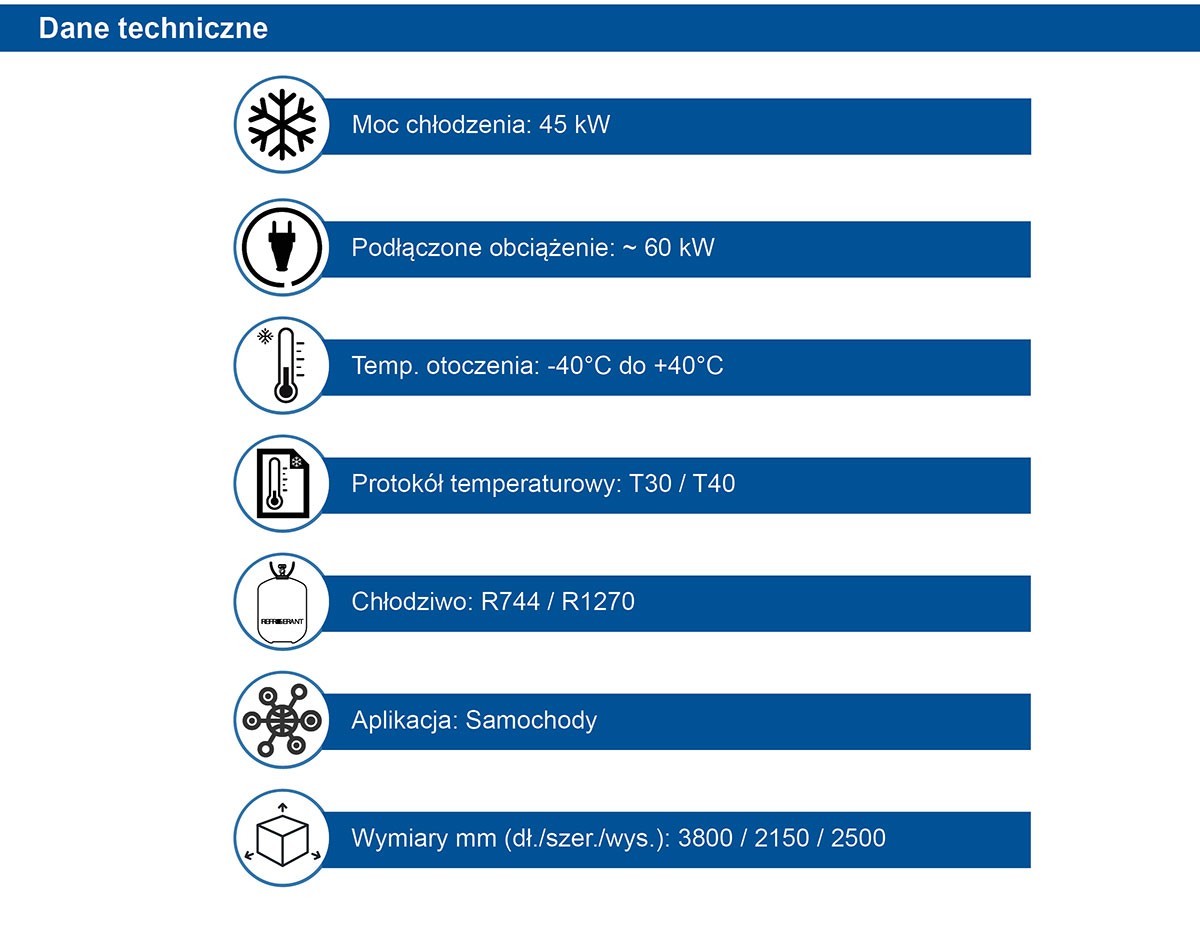 Dane techniczne

Moc chłodzenia: 45 kW

Podłączone obciążenie: ~ 60 kW

Temp. otoczenia: -40°C do +40°C

Protokół temperaturowy: T30 / T40

REFRIGERANT

Chłodziwo: R744 / R1270

Aplikacja: Samochody

Wymiary mm (dł./szer./wys.): 3800 / 2150 / 2500